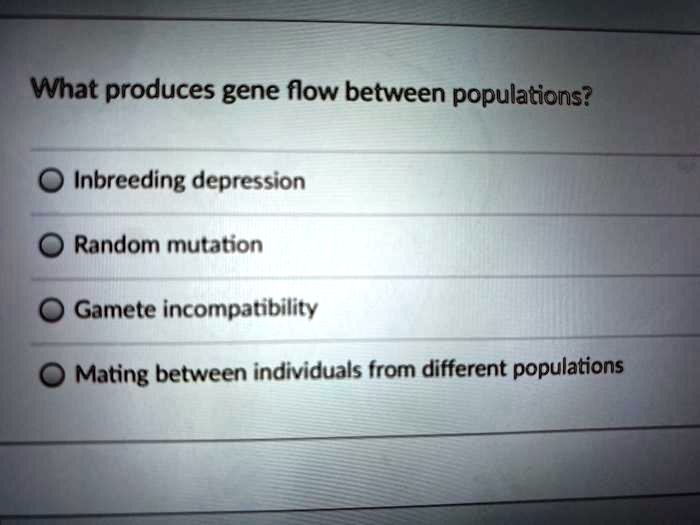 What produces gene flow between populations?

Inbreeding depression

Random mutation

Gamete incompatibility

Mating between individuals from different populations